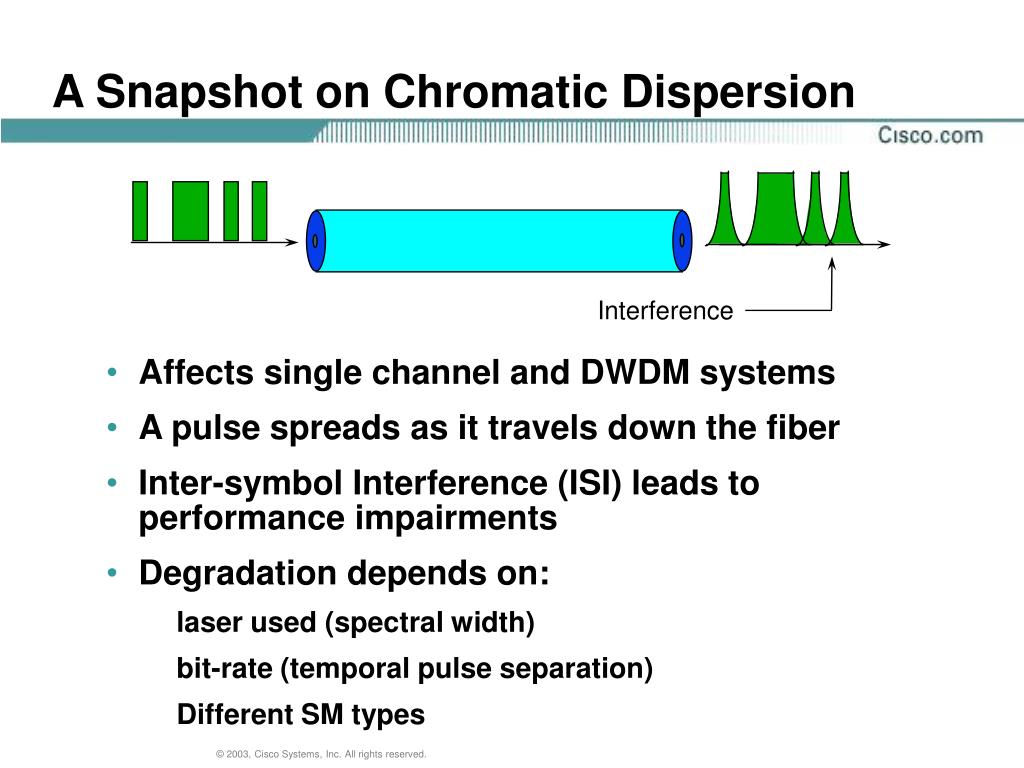 A Snapshot on Chromatic Dispersion

Cisco.com

Interference

• Affects single channel and DWDM systems
• A pulse spreads as it travels down the fiber
• Inter-symbol Interference (ISI) leads to performance impairments
• Degradation depends on:
laser used (spectral width)
bit-rate (temporal pulse separation)
Different SM types

© 2003, Cisco Systems, Inc. All rights reserved.